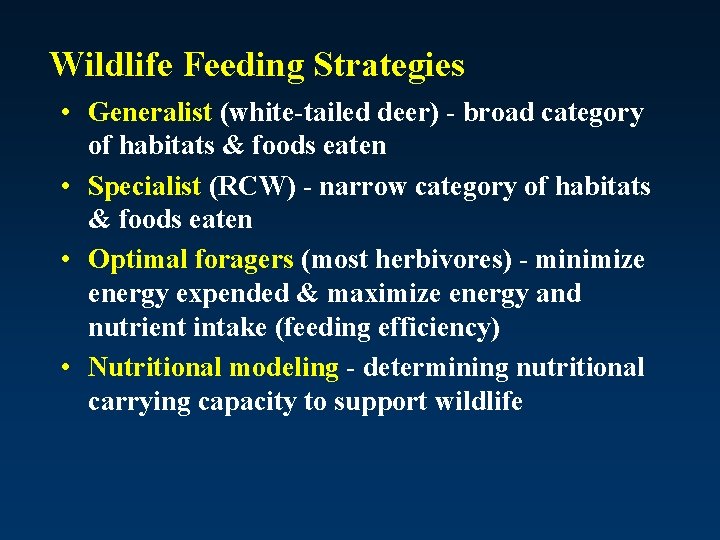 Wildlife Feeding Strategies

• Generalist (white-tailed deer) - broad category of habitats & foods eaten

• Specialist (RCW) - narrow category of habitats & foods eaten

• Optimal foragers (most herbivores) - minimize energy expended & maximize energy and nutrient intake (feeding efficiency)

• Nutritional modeling - determining nutritional carrying capacity to support wildlife